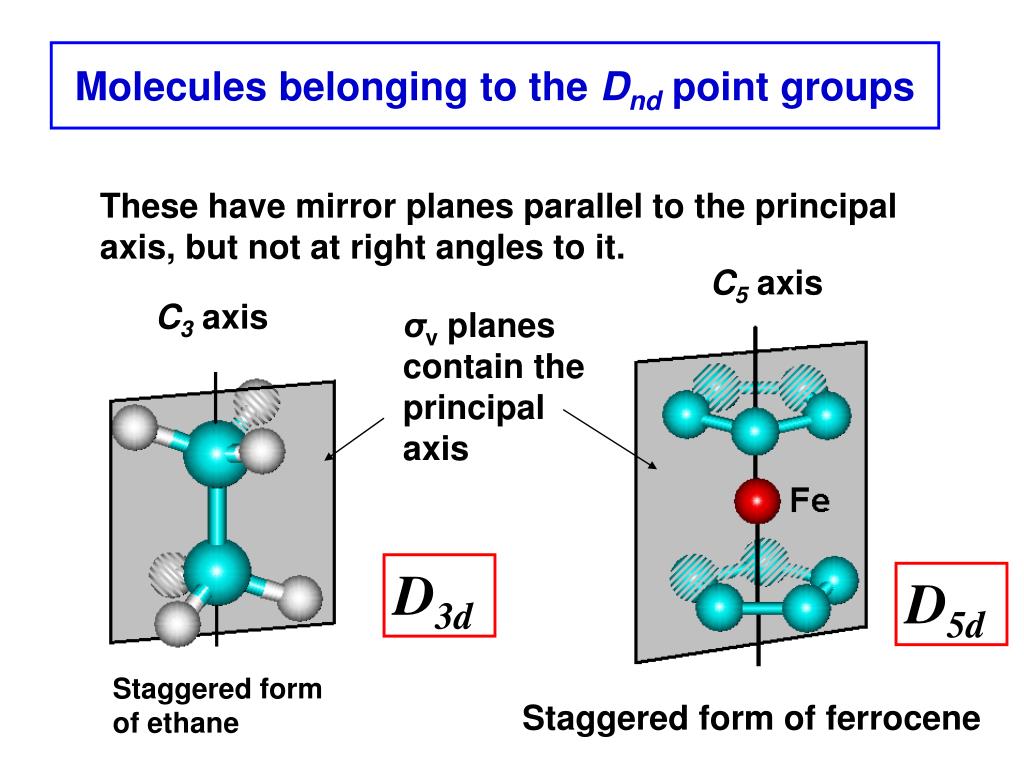 Molecules belonging to the $D_{nd}$ point groups

These have mirror planes parallel to the principal axis, but not at right angles to it.

$C_3$ axis

$\sigma_v$ planes contain the principal axis

$C_5$ axis

Fe

$D_{3d}$

$D_{5d}$

Staggered form of ethane

Staggered form of ferrocene